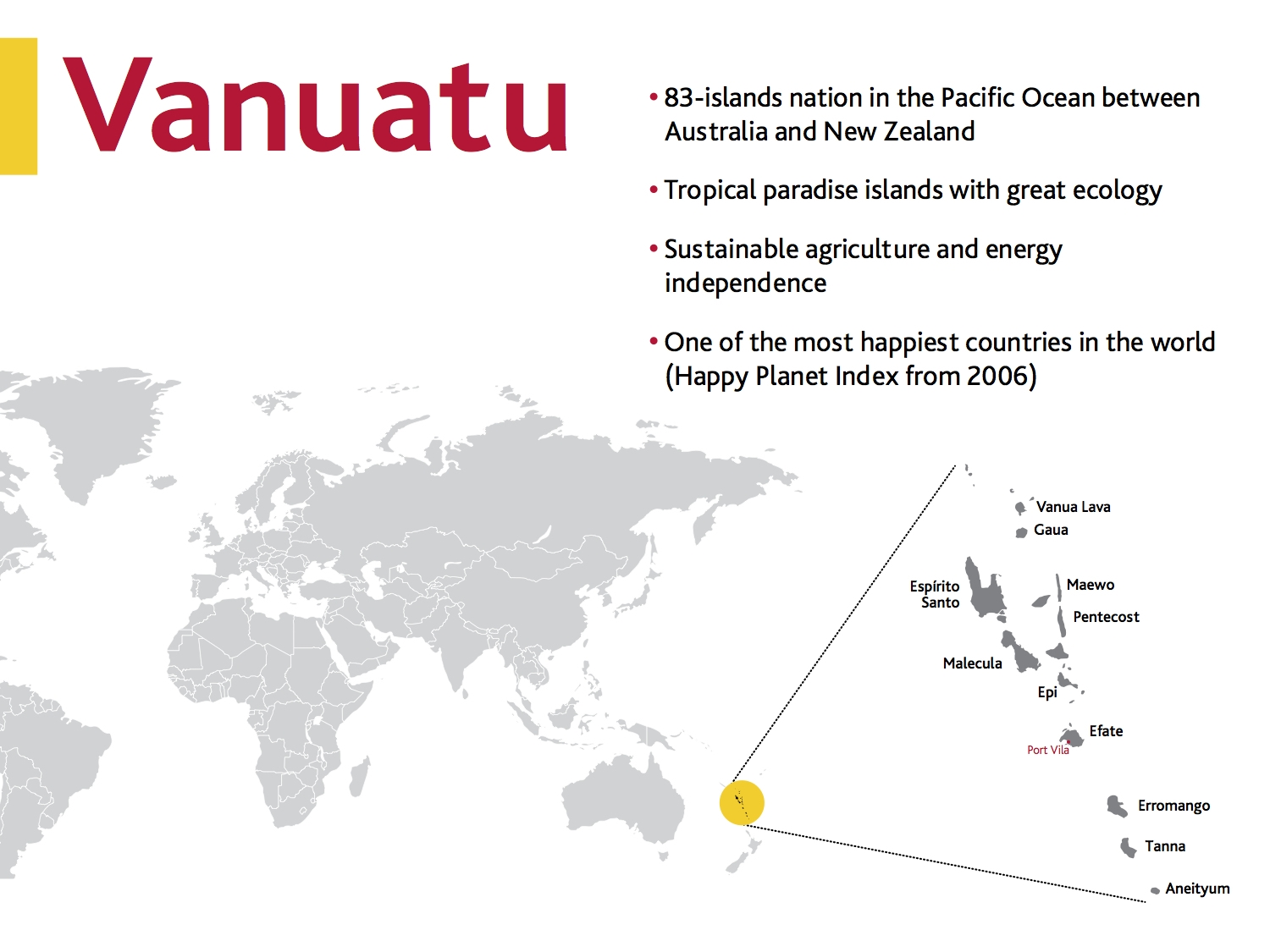 Vanuatu

• 83-islands nation in the Pacific Ocean between Australia and New Zealand

• Tropical paradise islands with great ecology

• Sustainable agriculture and energy independence

• One of the most happiest countries in the world (Happy Planet Index from 2006)

Vanua Lava
Gaua
Espírito Santo
Maewo
Pentecost
Malecula
Epi
Efate
Port Vila
Erromango
Tanna
Aneityum